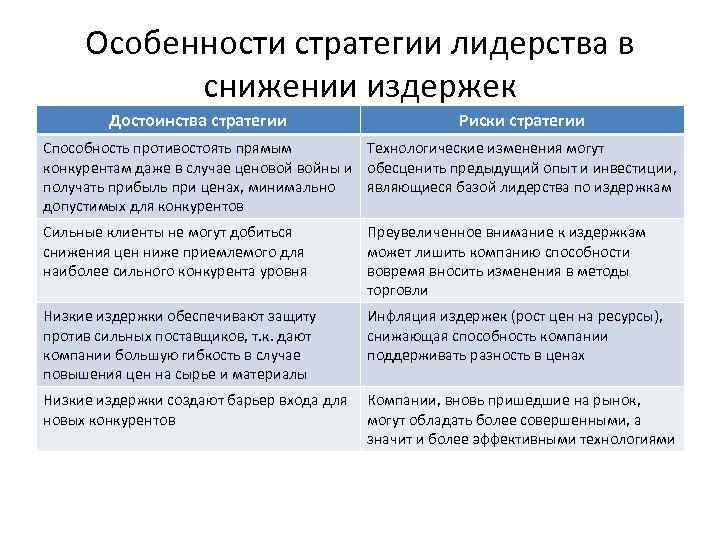 Особенности стратегии лидерства в снижении издержек

| Достоинства стратегии | Риски стратегии |
|---|---|
| Способность противостоять прямым конкурентам даже в случае ценовой войны и получать прибыль при ценах, минимально допустимых для конкурентов | Технологические изменения могут обесценить предыдущий опыт и инвестиции, являющиеся базой лидерства по издержкам |
| Сильные клиенты не могут добиться снижения цен ниже приемлемого для наиболее сильного конкурента уровня | Преувеличенное внимание к издержкам может лишить компанию способности вовремя вносить изменения в методы торговли |
| Низкие издержки обеспечивают защиту против сильных поставщиков, т.к. дают компании большую гибкость в случае повышения цен на сырье и материалы | Инфляция издержек (рост цен на ресурсы), снижающая способность компании поддерживать разность в ценах |
| Низкие издержки создают барьер входа для новых конкурентов | Компании, вновь пришедшие на рынок, могут обладать более совершенными, а значит и более эффективными технологиями |